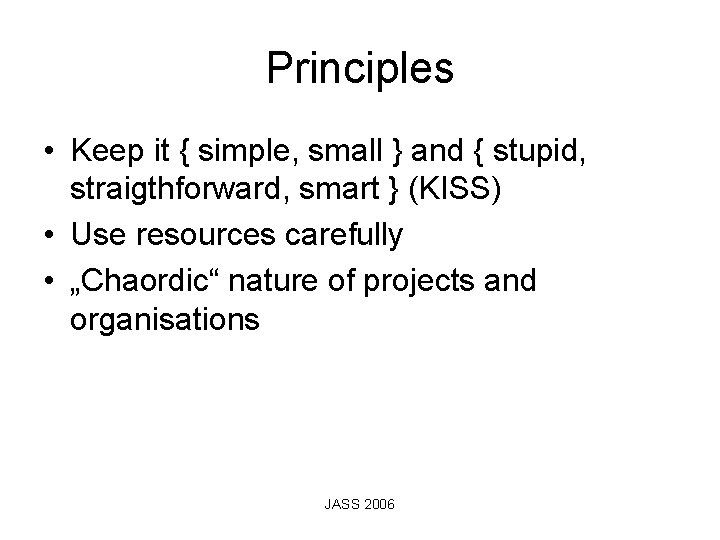 Principles

• Keep it { simple, small } and { stupid, straigthforward, smart } (KISS)
• Use resources carefully
• „Chaordic“ nature of projects and organisations

JASS 2006